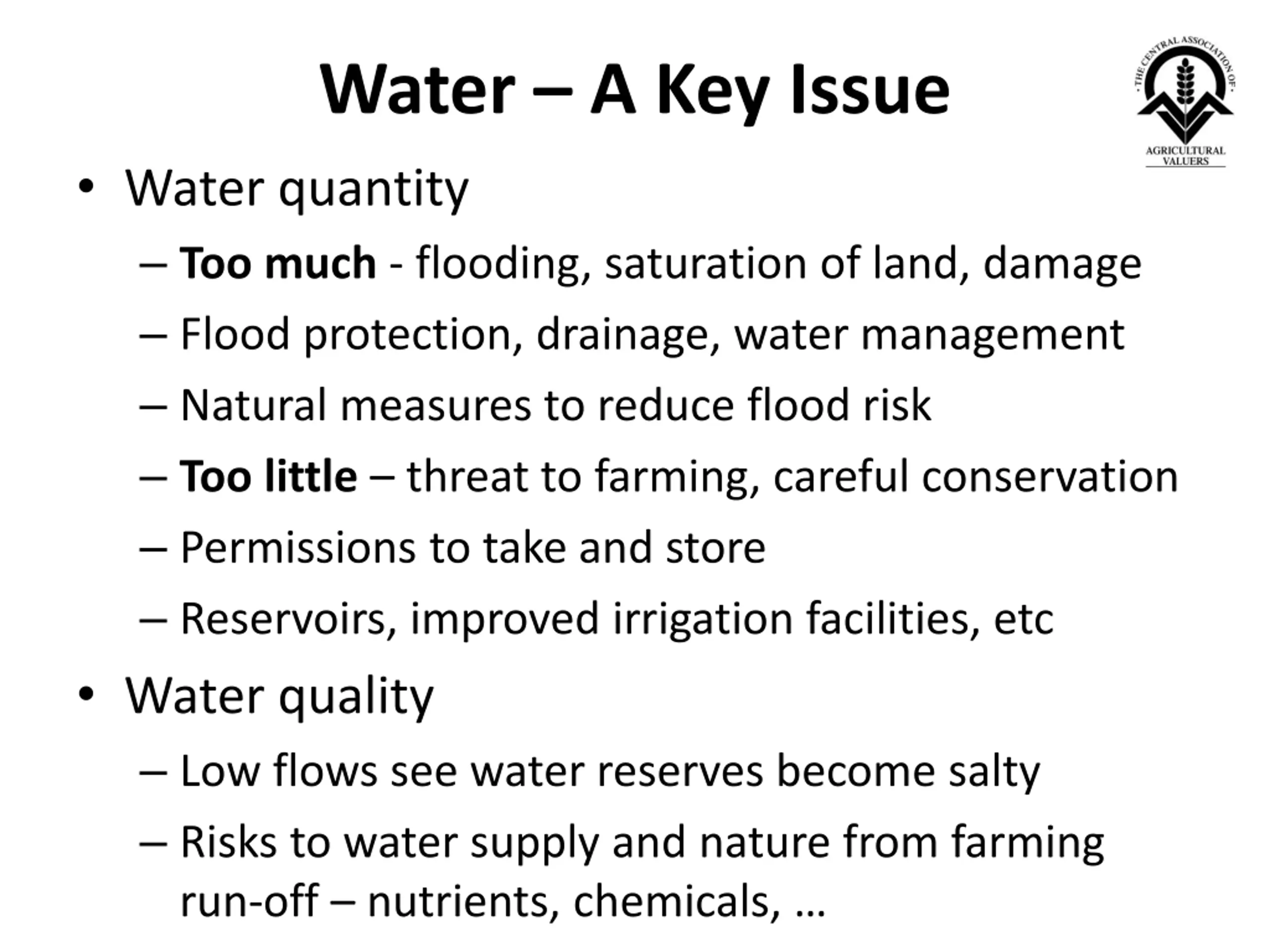 Water – A Key Issue

· THE CENTRAL ASSOCIATION OF ·
AGRICULTURAL VALUERS

• Water quantity

– Too much - flooding, saturation of land, damage

– Flood protection, drainage, water management

– Natural measures to reduce flood risk

– Too little – threat to farming, careful conservation

– Permissions to take and store

– Reservoirs, improved irrigation facilities, etc

• Water quality

– Low flows see water reserves become salty

– Risks to water supply and nature from farming run-off – nutrients, chemicals, …